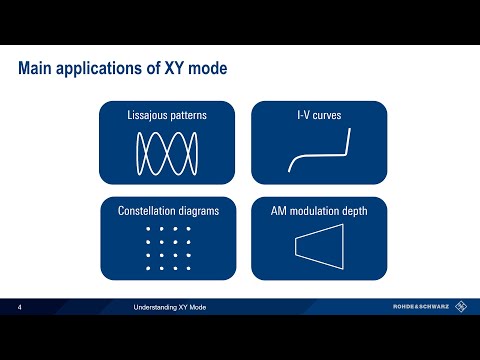 Main applications of XY mode

Lissajous patterns

I-V curves

Constellation diagrams

AM modulation depth

4

Understanding XY Mode

ROHDE&SCHWARZ